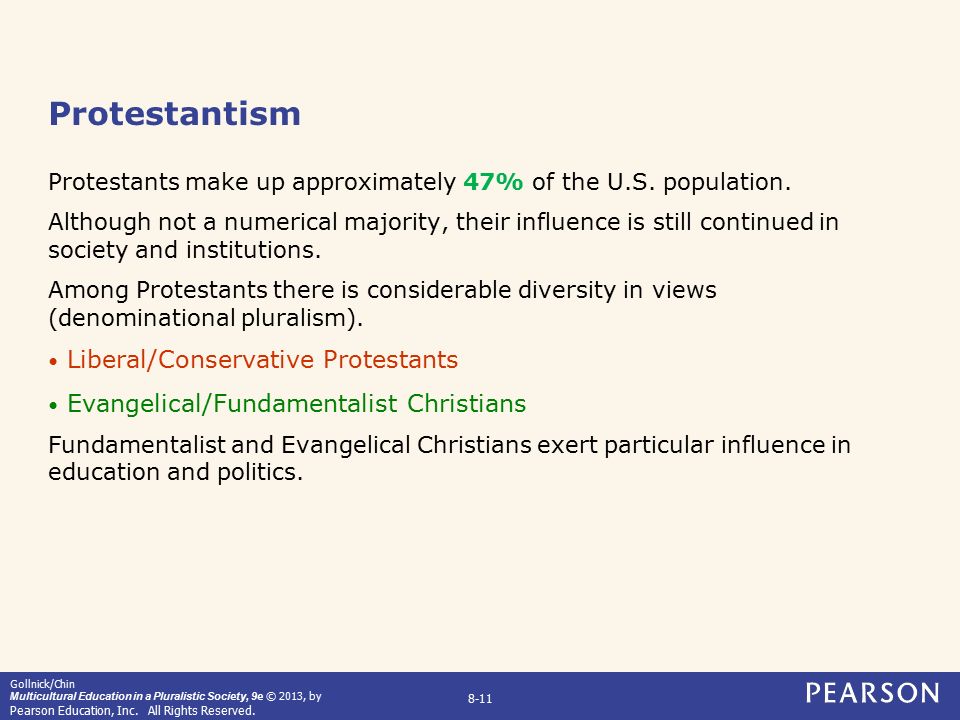 Protestantism

Protestants make up approximately 47% of the U.S. population.

Although not a numerical majority, their influence is still continued in society and institutions.

Among Protestants there is considerable diversity in views (denominational pluralism).

• Liberal/Conservative Protestants

• Evangelical/Fundamentalist Christians

Fundamentalist and Evangelical Christians exert particular influence in education and politics.

Gollnick/Chin
Multicultural Education in a Pluralistic Society, 9e © 2013, by Pearson Education, Inc. All Rights Reserved.

8-11

PEARSON